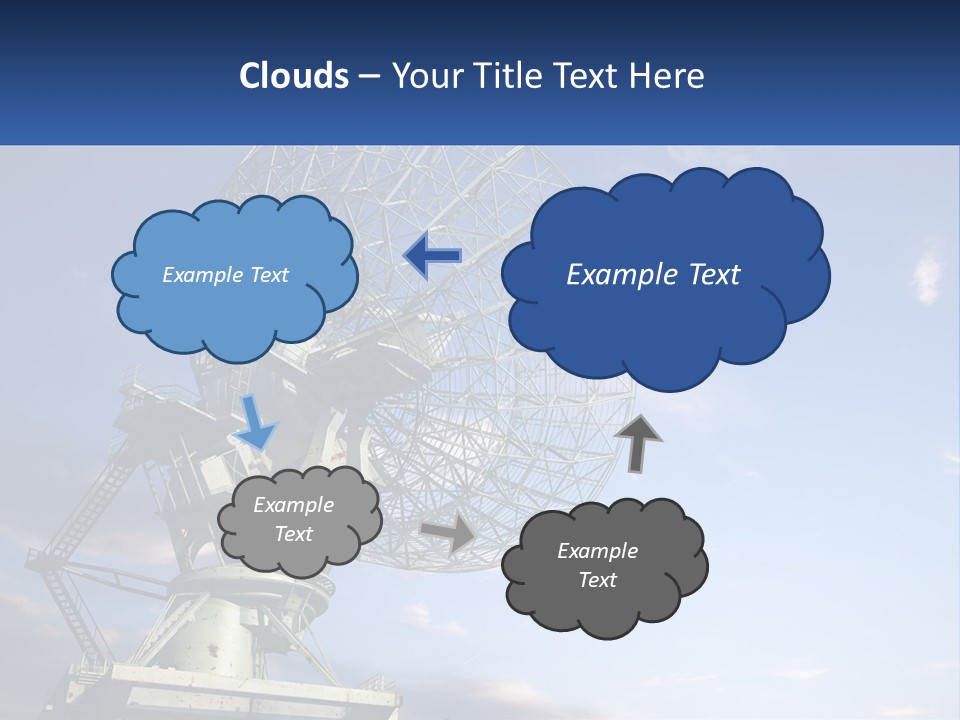 Clouds – Your Title Text Here

Example Text

Example Text

Example Text

Example Text